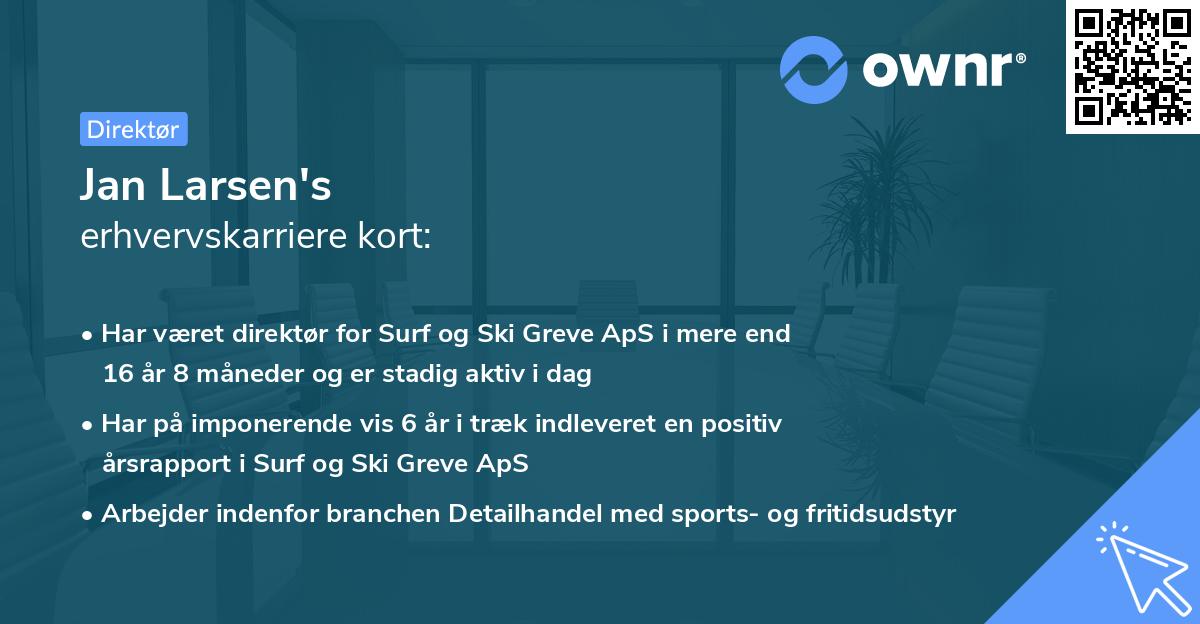 ownr®

Direktør

Jan Larsen's
erhvervskarriere kort:

• Har været direktør for Surf og Ski Greve ApS i mere end 16 år 8 måneder og er stadig aktiv i dag

• Har på imponerende vis 6 år i træk indleveret en positiv årsrapport i Surf og Ski Greve ApS

• Arbejder indenfor branchen Detailhandel med sports- og fritidsudstyr